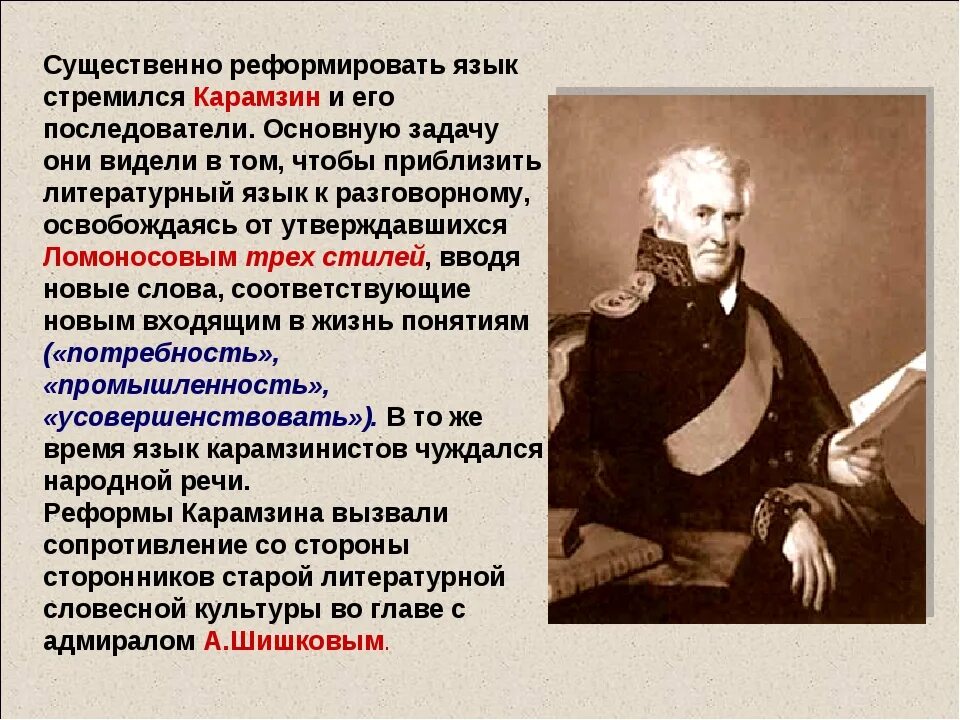 Существенно реформировать язык стремился Карамзин и его последователи. Основную задачу они видели в том, чтобы приблизить литературный язык к разговорному, освобождаясь от утверждавшихся Ломоносовым трех стилей, вводя новые слова, соответствующие новым входящим в жизнь понятиям («потребность», «промышленность», «усовершенствовать»). В то же время язык карамзинистов чуждался народной речи.
Реформы Карамзина вызвали сопротивление со стороны сторонников старой литературной словесной культуры во главе с адмиралом А.Шишковым.